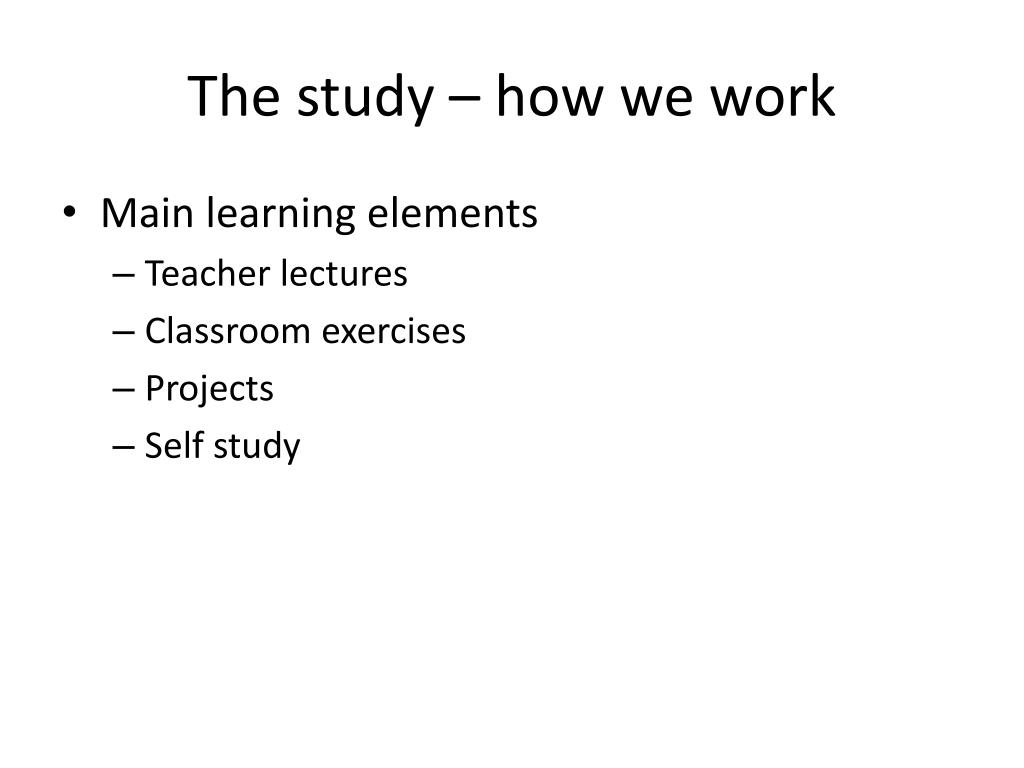 The study – how we work

• Main learning elements
  – Teacher lectures
  – Classroom exercises
  – Projects
  – Self study